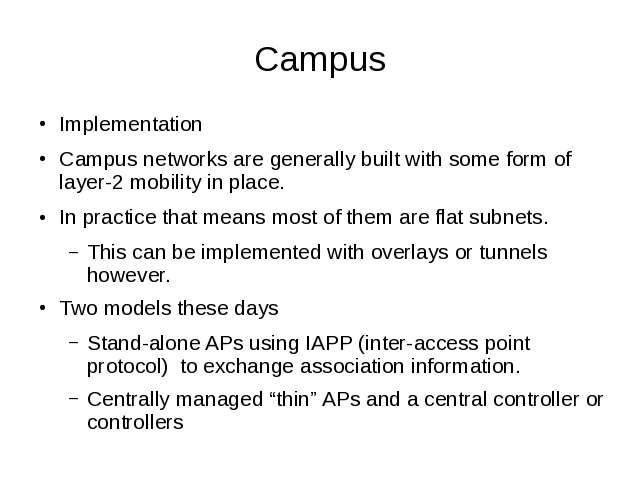 Campus

• Implementation

• Campus networks are generally built with some form of layer-2 mobility in place.

• In practice that means most of them are flat subnets.

– This can be implemented with overlays or tunnels however.

• Two models these days

– Stand-alone APs using IAPP (inter-access point protocol) to exchange association information.

– Centrally managed “thin” APs and a central controller or controllers